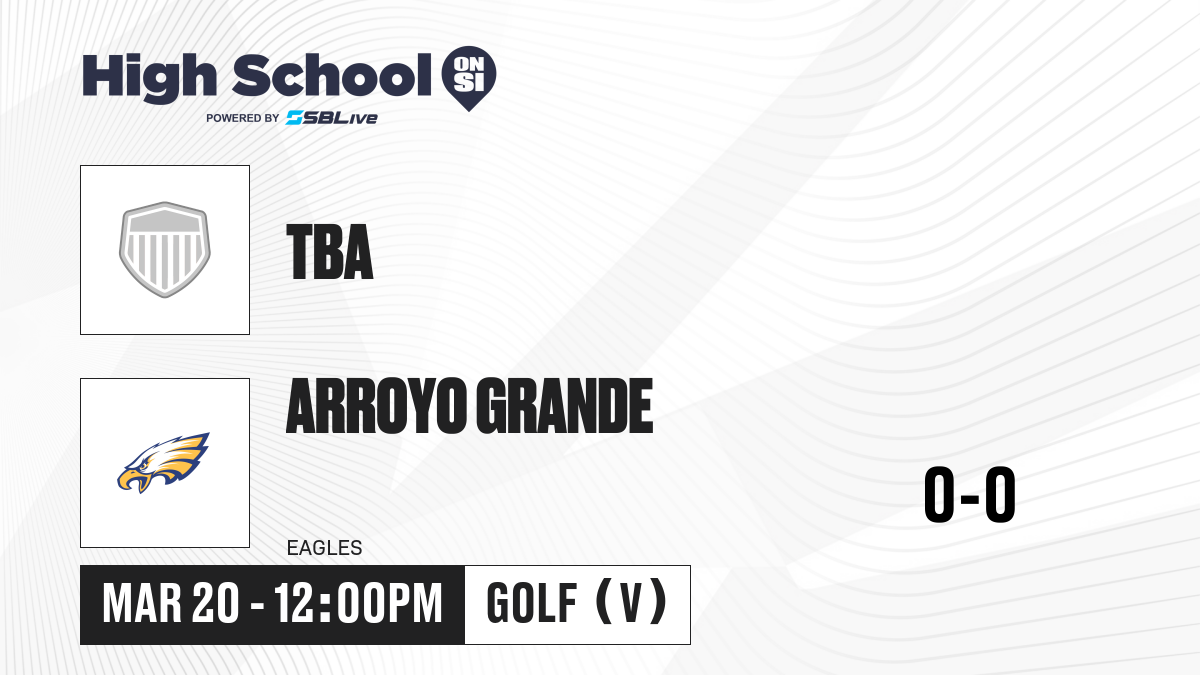 High School ON SI
POWERED BY SBLive

TBA

ARROYO GRANDE
EAGLES

0-0

MAR 20 - 12:00PM
GOLF (V)